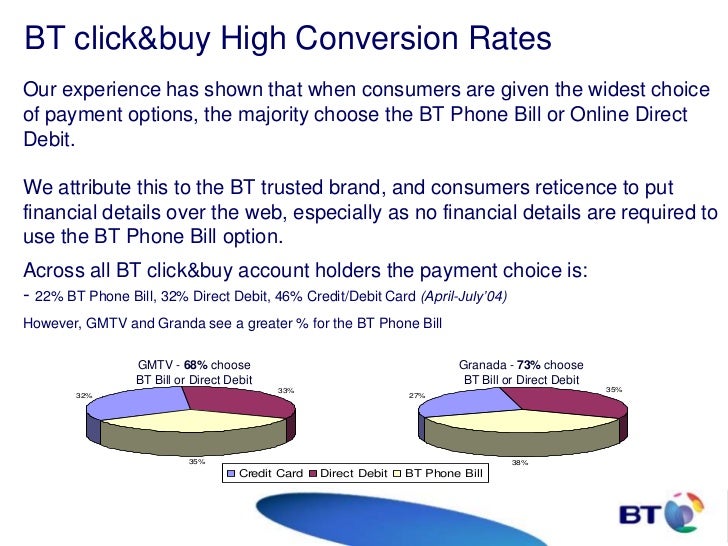 BT click&buy High Conversion Rates

Our experience has shown that when consumers are given the widest choice of payment options, the majority choose the BT Phone Bill or Online Direct Debit.

We attribute this to the BT trusted brand, and consumers reticence to put financial details over the web, especially as no financial details are required to use the BT Phone Bill option.

Across all BT click&buy account holders the payment choice is:

- 22% BT Phone Bill, 32% Direct Debit, 46% Credit/Debit Card (April-July'04)

However, GMTV and Granda see a greater % for the BT Phone Bill

GMTV - 68% choose BT Bill or Direct Debit

32%

33%

35%

Granada - 73% choose BT Bill or Direct Debit

27%

35%

38%

Credit Card Direct Debit BT Phone Bill

BT